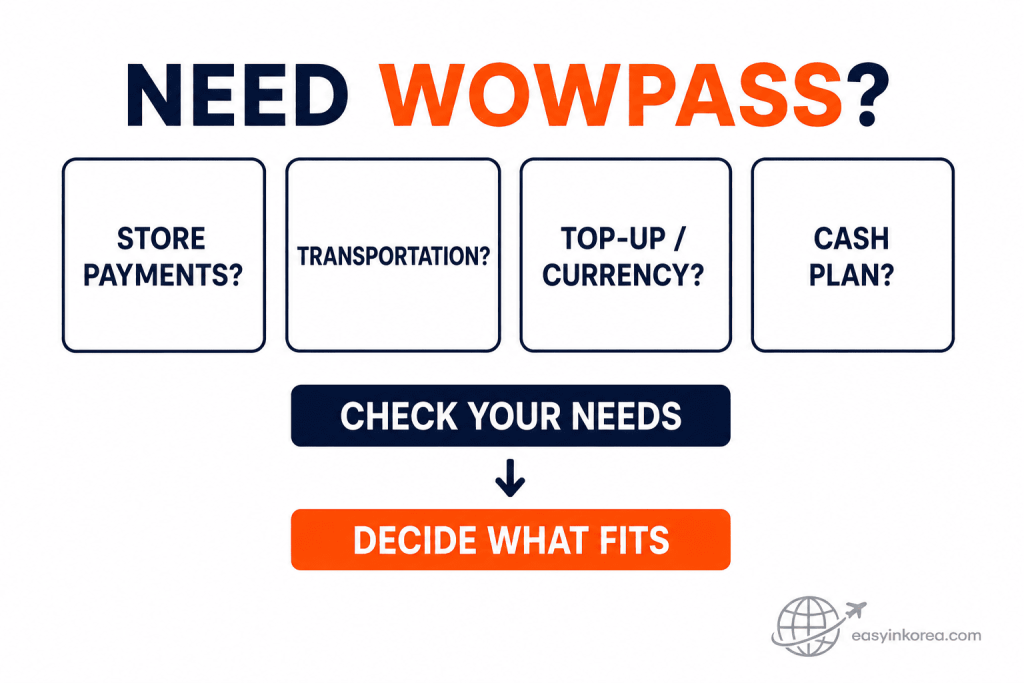 NEED WOWPASS?

STORE PAYMENTS?

TRANSPORTATION?

TOP-UP / CURRENCY?

CASH PLAN?

CHECK YOUR NEEDS

DECIDE WHAT FITS

easyinkorea.com